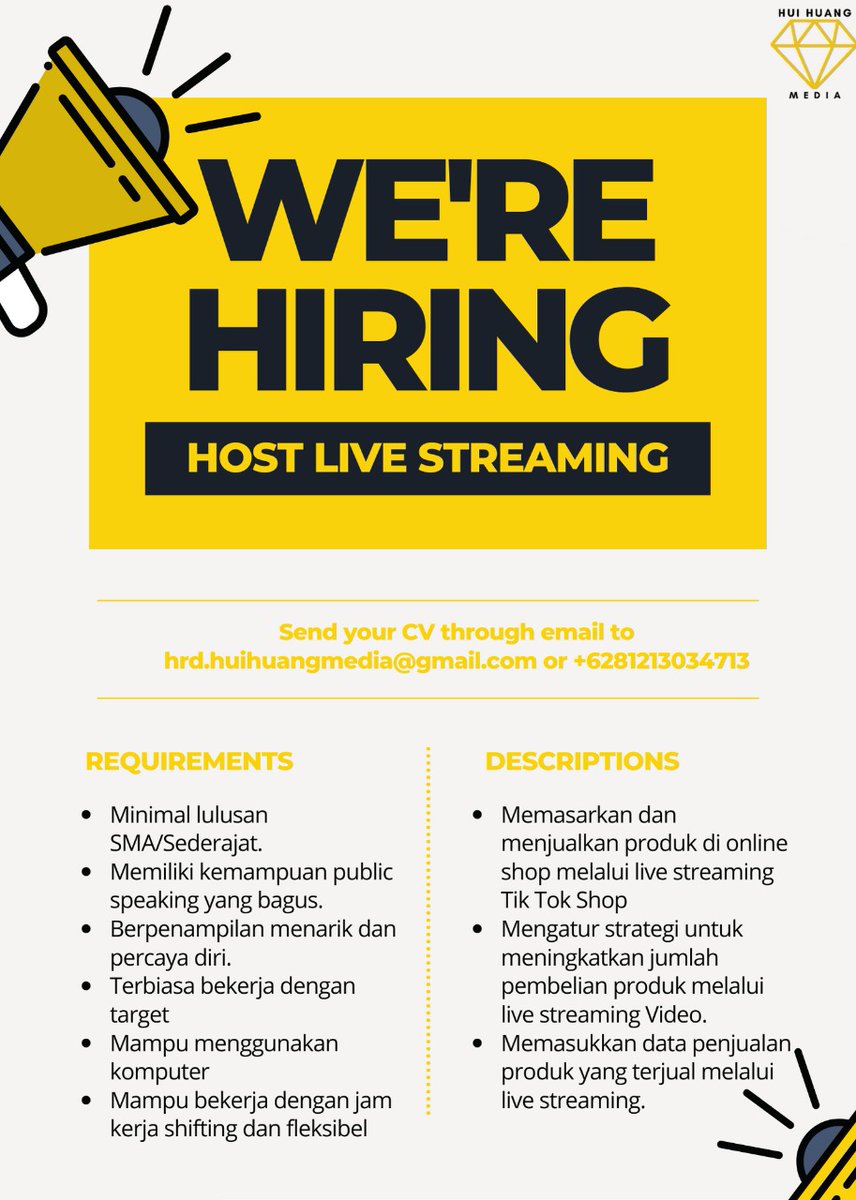 HUI HUANG
MEDIA

WE'RE HIRING

HOST LIVE STREAMING

Send your CV through email to hrd.huihuangmedia@gmail.com or +6281213034713

REQUIREMENTS

- Minimal lulusan SMA/Sederajat.
- Memiliki kemampuan public speaking yang bagus.
- Berpenampilan menarik dan percaya diri.
- Terbiasa bekerja dengan target
- Mampu menggunakan komputer
- Mampu bekerja dengan jam kerja shifting dan fleksibel

DESCRIPTIONS

- Memasarkan dan menjualkan produk di online shop melalui live streaming Tik Tok Shop
- Mengatur strategi untuk meningkatkan jumlah pembelian produk melalui live streaming Video.
- Memasukkan data penjualan produk yang terjual melalui live streaming.